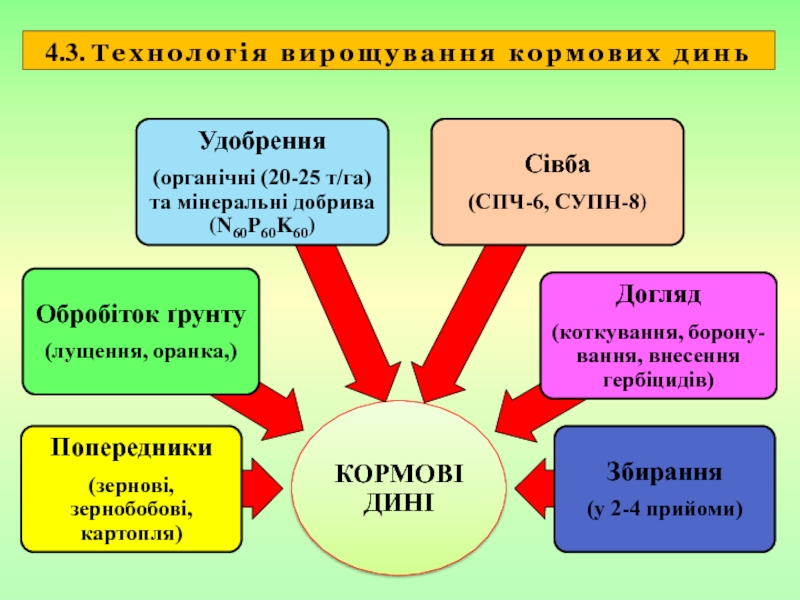 4.3. Технологія вирощування кормових динь

Удобрення

(органічні (20-25 т/га) та мінеральні добрива ($N_{60}P_{60}K_{60}$)

Сівба

(СПЧ-6, СУПН-8)

Обробіток ґрунту

(лущення, оранка,)

Догляд

(коткування, боронування, внесення гербіцидів)

Попередники

(зернові, зернобобові, картопля)

КОРМОВІ ДИНІ

Збирання

(у 2-4 прийоми)